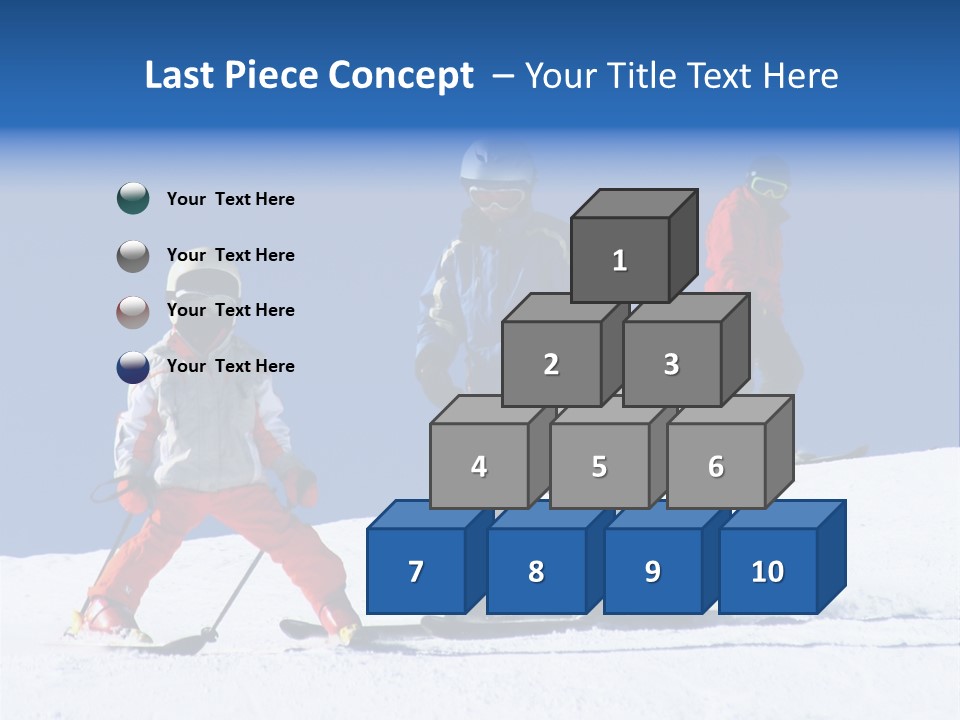 Last Piece Concept – Your Title Text Here

Your Text Here

Your Text Here

Your Text Here

Your Text Here

1

2

3

4

5

6

7

8

9

10